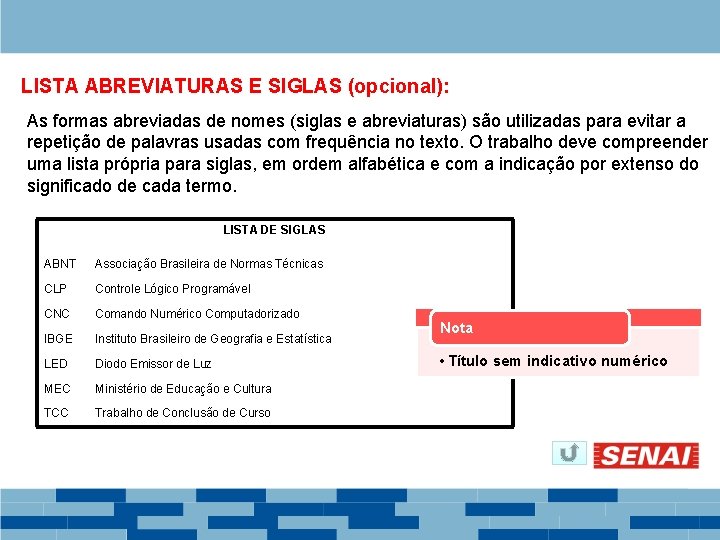 LISTA ABREVIATURAS E SIGLAS (opcional):

As formas abreviadas de nomes (siglas e abreviaturas) são utilizadas para evitar a repetição de palavras usadas com frequência no texto. O trabalho deve compreender uma lista própria para siglas, em ordem alfabética e com a indicação por extenso do significado de cada termo.

LISTA DE SIGLAS

| | |
|---|---|
| ABNT | Associação Brasileira de Normas Técnicas |
| CLP | Controle Lógico Programável |
| CNC | Comando Numérico Computadorizado |
| IBGE | Instituto Brasileiro de Geografia e Estatística |
| LED | Diodo Emissor de Luz |
| MEC | Ministério de Educação e Cultura |
| TCC | Trabalho de Conclusão de Curso |

Nota

• Título sem indicativo numérico

SENAI